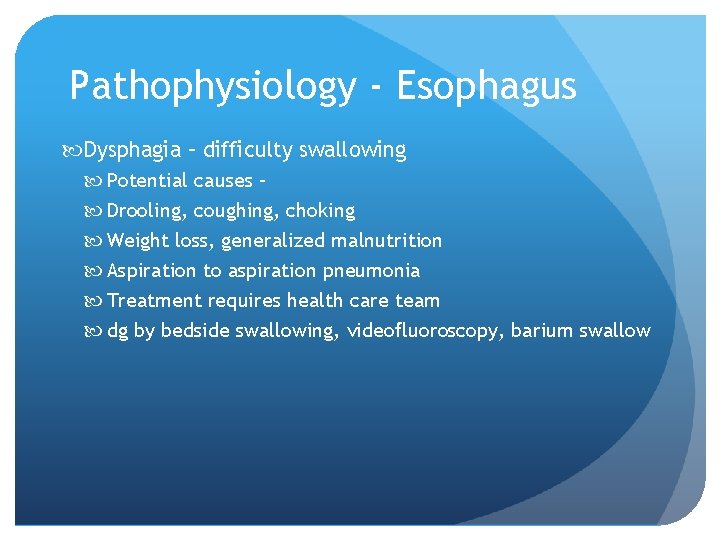 Pathophysiology - Esophagus

Dysphagia – difficulty swallowing

Potential causes –

Drooling, coughing, choking

Weight loss, generalized malnutrition

Aspiration to aspiration pneumonia

Treatment requires health care team

dg by bedside swallowing, videofluoroscopy, barium swallow